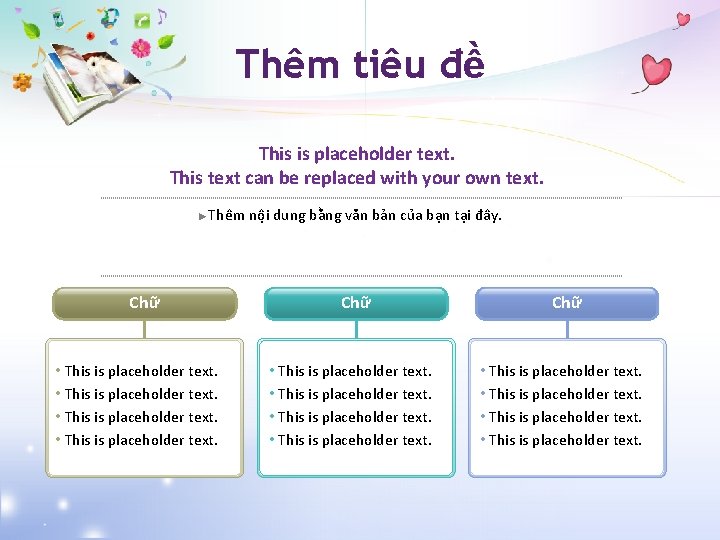 Thêm tiêu đề

This is placeholder text.
This text can be replaced with your own text.

▸Thêm nội dung bằng văn bản của bạn tại đây.

Chữ

• This is placeholder text.
• This is placeholder text.
• This is placeholder text.
• This is placeholder text.

Chữ

• This is placeholder text.
• This is placeholder text.
• This is placeholder text.
• This is placeholder text.

Chữ

• This is placeholder text.
• This is placeholder text.
• This is placeholder text.
• This is placeholder text.